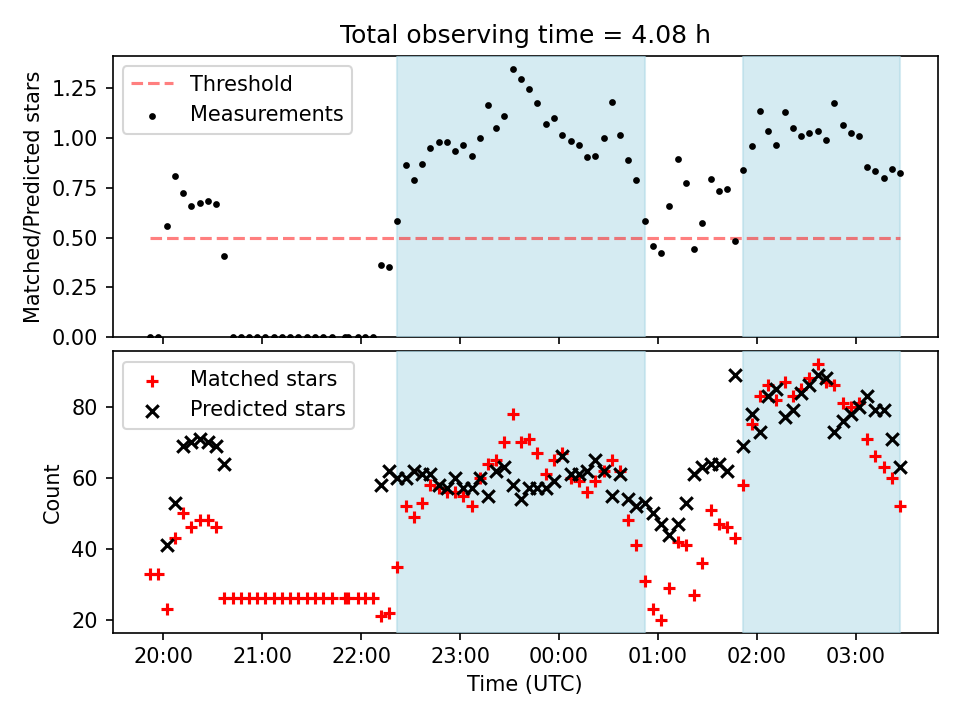 Total observing time = 4.08 h

Threshold
Measurements

Matched/Predicted stars

1.25
1.00
0.75
0.50
0.25
0.00

Matched stars
Predicted stars

Count

80
60
40
20

20:00
21:00
22:00
23:00
00:00
01:00
02:00
03:00

Time (UTC)